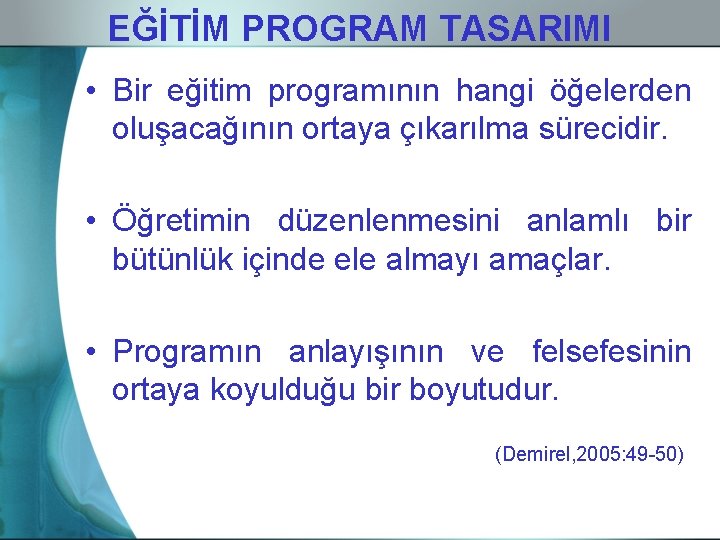 EĞİTİM PROGRAM TASARIMI

• Bir eğitim programının hangi öğelerden oluşacağının ortaya çıkarılma sürecidir.

• Öğretimin düzenlenmesini anlamlı bir bütünlük içinde ele almayı amaçlar.

• Programın anlayışının ve felsefesinin ortaya koyulduğu bir boyutudur.

(Demirel,2005:49-50)